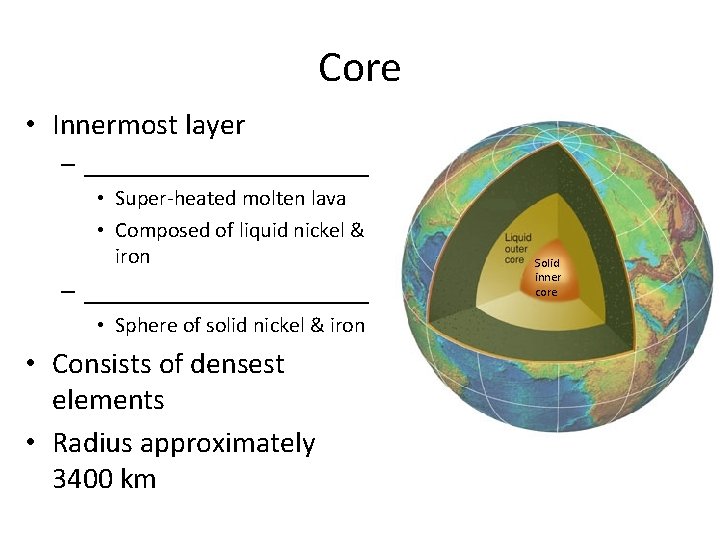 Core

• Innermost layer
  – ____________________
    • Super-heated molten lava
    • Composed of liquid nickel & iron
  – ____________________
    • Sphere of solid nickel & iron
• Consists of densest elements
• Radius approximately 3400 km

Liquid outer core

Solid inner core